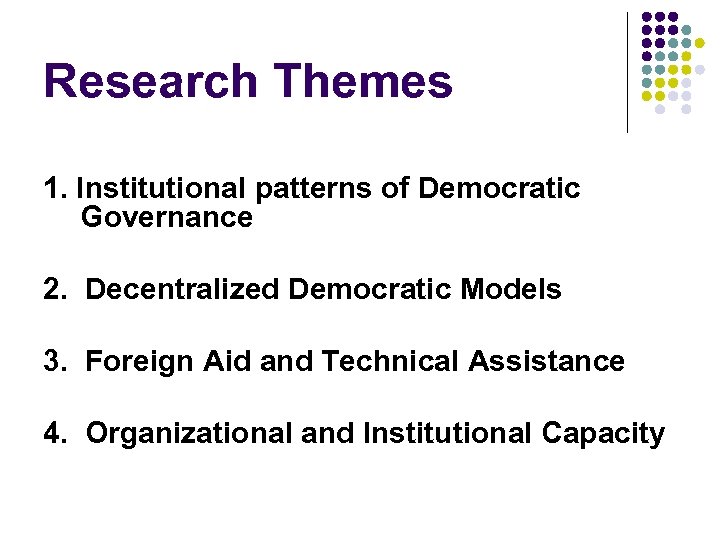 Research Themes

1. Institutional patterns of Democratic Governance

2. Decentralized Democratic Models

3. Foreign Aid and Technical Assistance

4. Organizational and Institutional Capacity